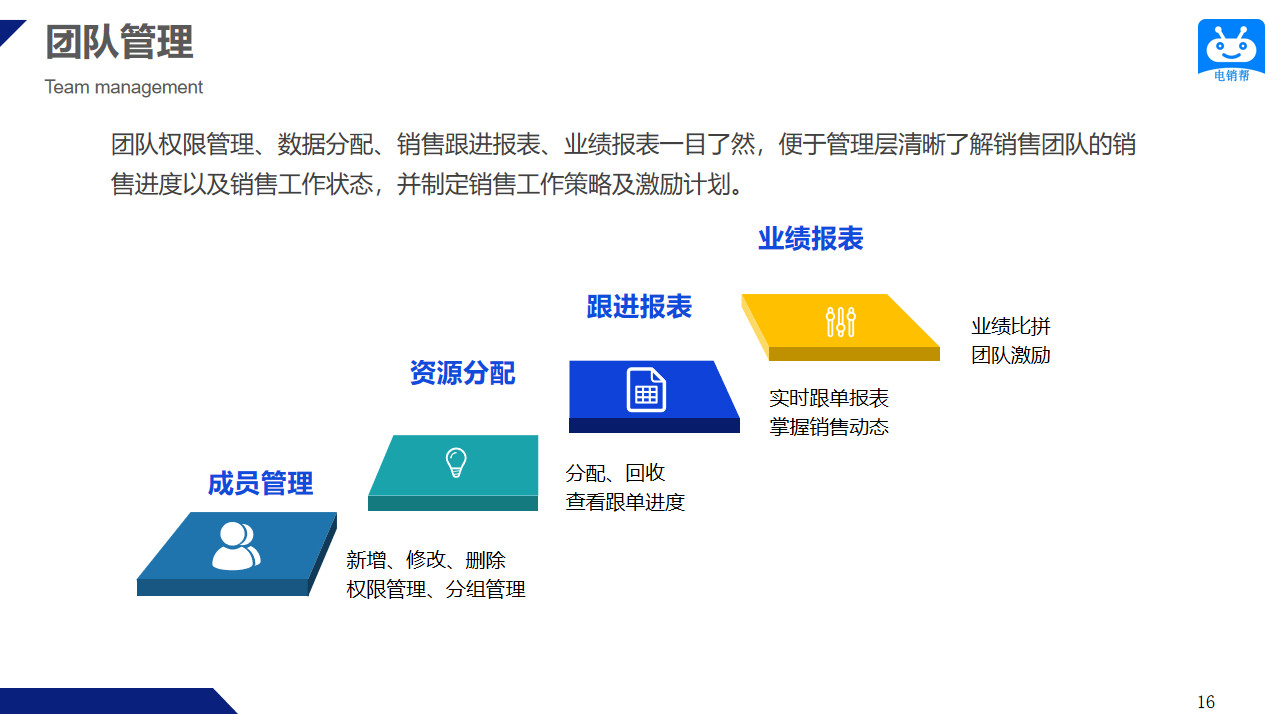 团队管理
Team management

电销帮

团队权限管理、数据分配、销售跟进报表、业绩报表一目了然，便于管理层清晰了解销售团队的销售进度以及销售工作状态，并制定销售工作策略及激励计划。

业绩报表
业绩比拼
团队激励

跟进报表
实时跟单报表
掌握销售动态

资源分配
分配、回收
查看跟单进度

成员管理
新增、修改、删除
权限管理、分组管理

16